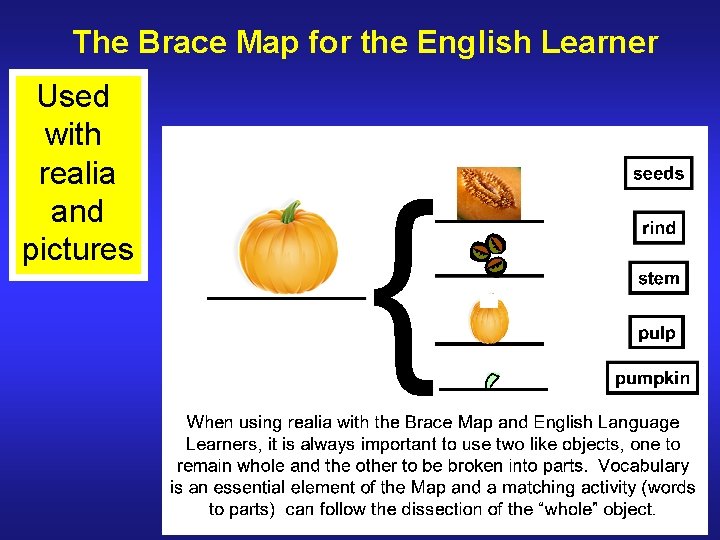 The Brace Map for the English Learner

Used with realia and pictures

seeds

rind

stem

pulp

pumpkin

When using realia with the Brace Map and English Language Learners, it is always important to use two like objects, one to remain whole and the other to be broken into parts. Vocabulary is an essential element of the Map and a matching activity (words to parts) can follow the dissection of the "whole" object.